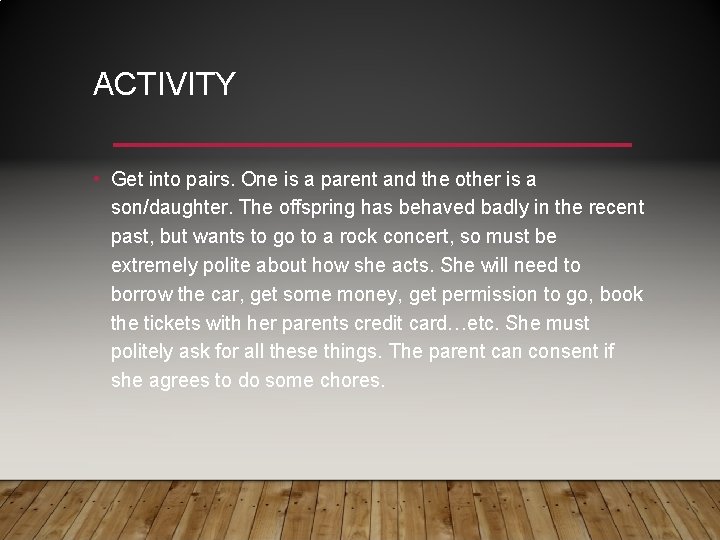 ACTIVITY

• Get into pairs. One is a parent and the other is a son/daughter. The offspring has behaved badly in the recent past, but wants to go to a rock concert, so must be extremely polite about how she acts. She will need to borrow the car, get some money, get permission to go, book the tickets with her parents credit card…etc. She must politely ask for all these things. The parent can consent if she agrees to do some chores.